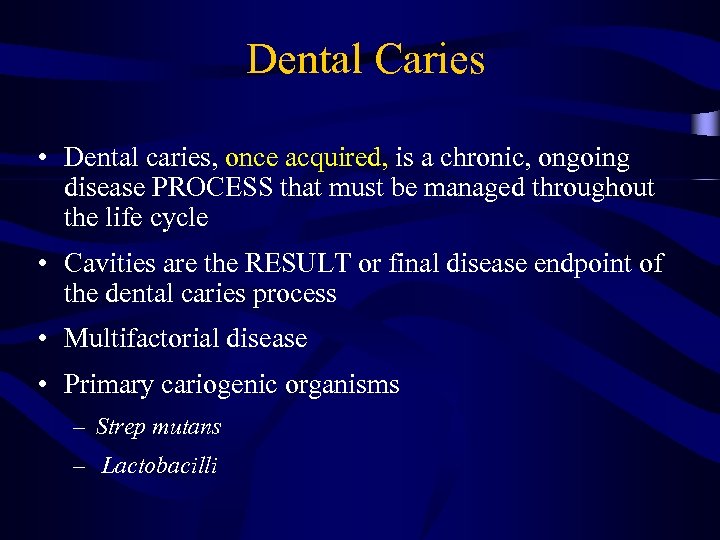 Dental Caries

• Dental caries, once acquired, is a chronic, ongoing disease PROCESS that must be managed throughout the life cycle

• Cavities are the RESULT or final disease endpoint of the dental caries process

• Multifactorial disease

• Primary cariogenic organisms

– Strep mutans

– Lactobacilli